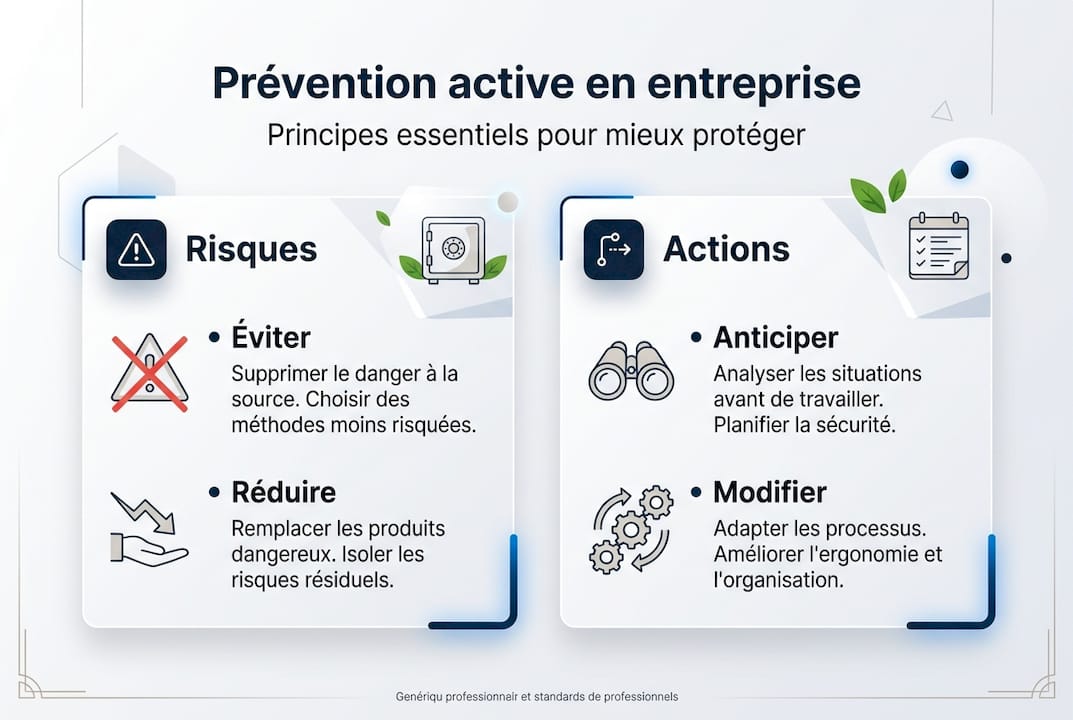 Prévention active en entreprise

Principes essentiels pour mieux protéger

Risques

• Éviter

Supprimer le danger à la source. Choisir des méthodes moins risquées.

• Réduire

Remplacer les produits dangereux. Isoler les risques résiduels.

Actions

• Anticiper

Analyser les situations avant de travailler. Planifier la sécurité.

• Modifier

Adapter les processus. Améliorer l'ergonomie et l'organisation.

Genériqu professionneir et standards de professionnels